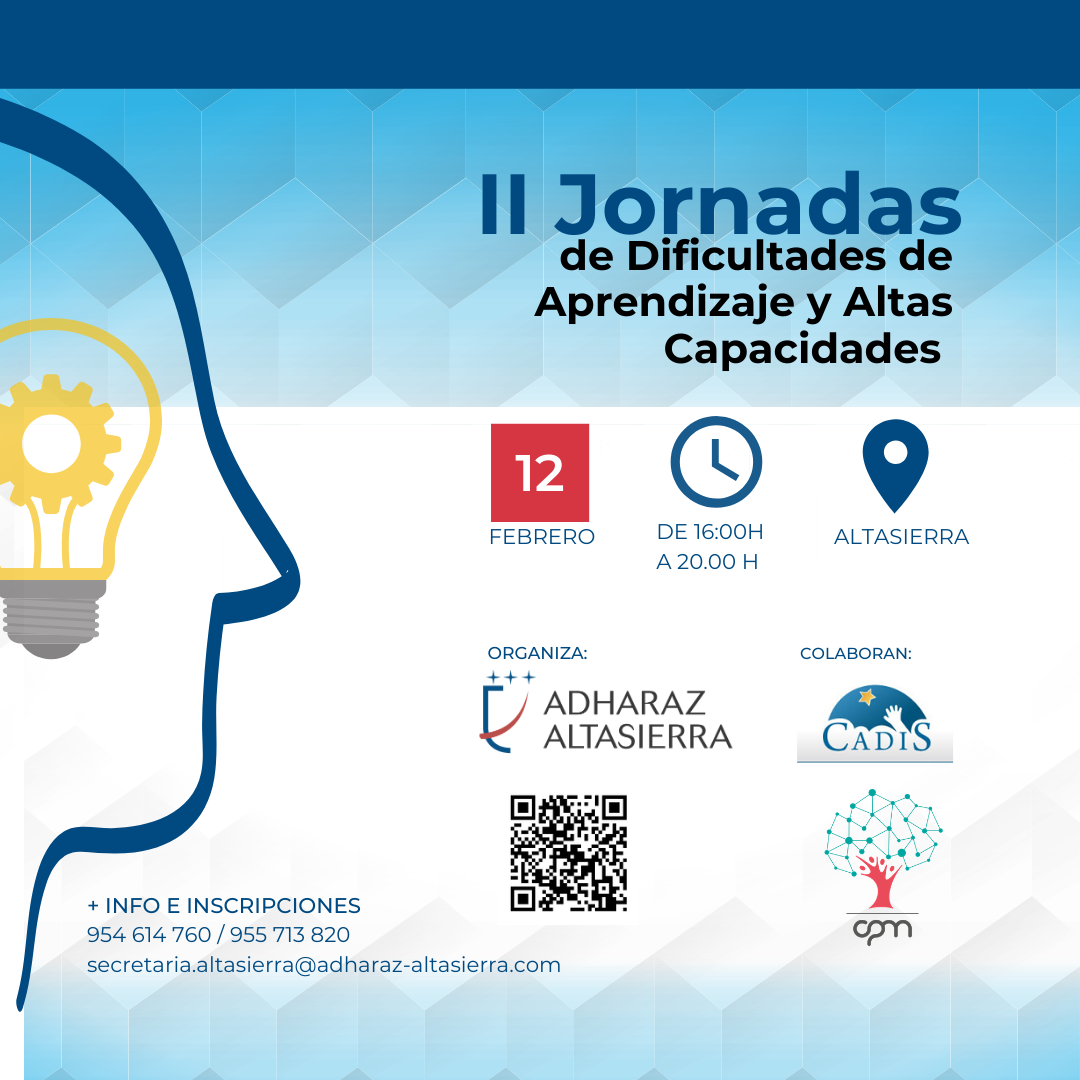 II Jornadas
de Dificultades de Aprendizaje y Altas Capacidades

12
FEBRERO

DE 16:00H
A 20.00 H

ALTASIERRA

ORGANIZA:
ADHARAZ
ALTASIERRA

COLABORAN:
CADIS

cpm

+ INFO E INSCRIPCIONES
954 614 760 / 955 713 820
secretaria.altasierra@adharaz-altasierra.com